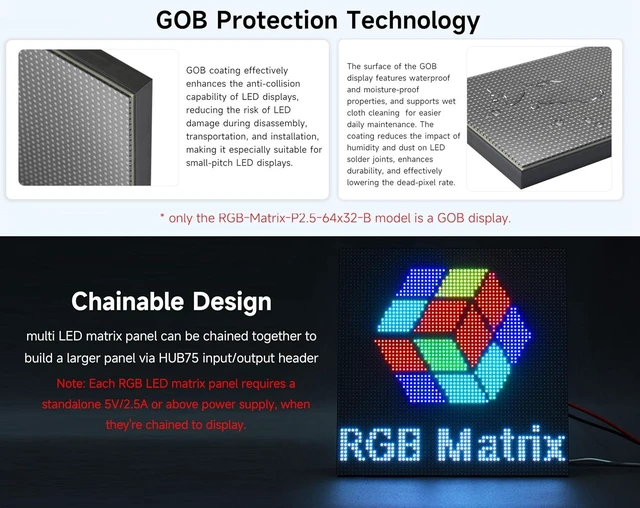 GOB Protection Technology

GOB coating effectively enhances the anti-collision capability of LED displays, reducing the risk of LED damage during disassembly, transportation, and installation, making it especially suitable for small-pitch LED displays.

The surface of the GOB display features waterproof and moisture-proof properties, and supports wet cloth cleaning for easier daily maintenance. The coating reduces the impact of humidity and dust on LED solder joints, enhances durability, and effectively lowering the dead-pixel rate.

* only the RGB-Matrix-P2.5-64x32-B model is a GOB display.

Chainable Design

multi LED matrix panel can be chained together to build a larger panel via HUB75 input/output header

Note: Each RGB LED matrix panel requires a standalone 5V/2.5A or above power supply, when they're chained to display.

RGB Matrix